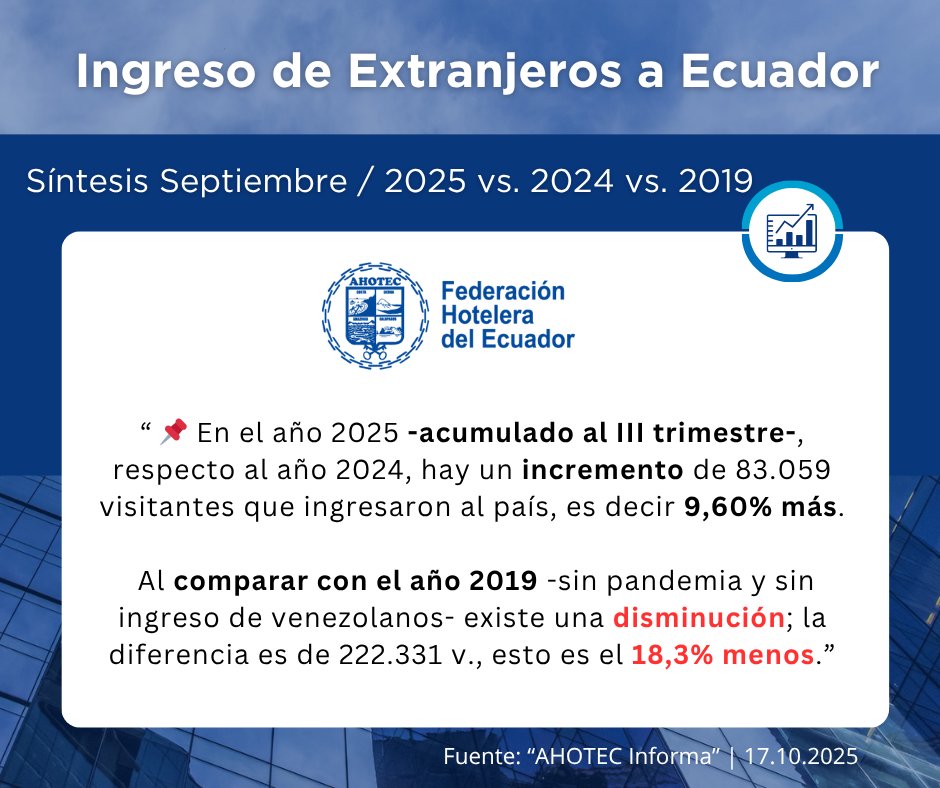 Ingreso de Extranjeros a Ecuador

Síntesis Septiembre / 2025 vs. 2024 vs. 2019

AHOTEC

Federación Hotelera del Ecuador

“ 📌 En el año 2025 -acumulado al III trimestre-, respecto al año 2024, hay un incremento de 83.059 visitantes que ingresaron al país, es decir 9,60% más.

Al comparar con el año 2019 -sin pandemia y sin ingreso de venezolanos- existe una disminución; la diferencia es de 222.331 v., esto es el 18,3% menos.”

Fuente: “AHOTEC Informa” | 17.10.2025